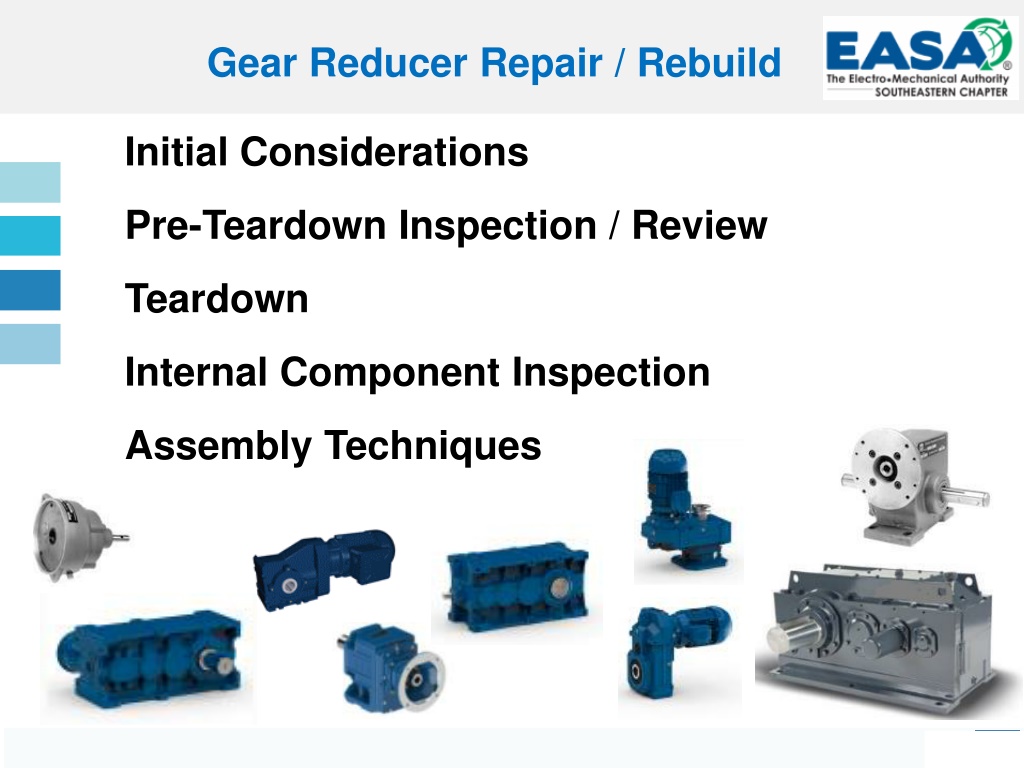 Gear Reducer Repair / Rebuild

EASA®
The Electro•Mechanical Authority
SOUTHEASTERN CHAPTER

Initial Considerations

Pre-Teardown Inspection / Review

Teardown

Internal Component Inspection

Assembly Techniques